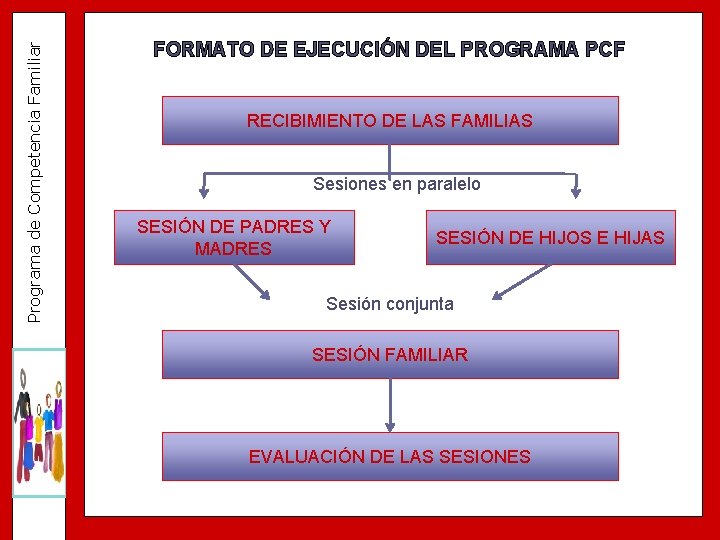 Programa de Competencia Familiar

FORMATO DE EJECUCIÓN DEL PROGRAMA PCF

RECIBIMIENTO DE LAS FAMILIAS

Sesiones en paralelo

SESIÓN DE PADRES Y MADRES

SESIÓN DE HIJOS E HIJAS

Sesión conjunta

SESIÓN FAMILIAR

EVALUACIÓN DE LAS SESIONES